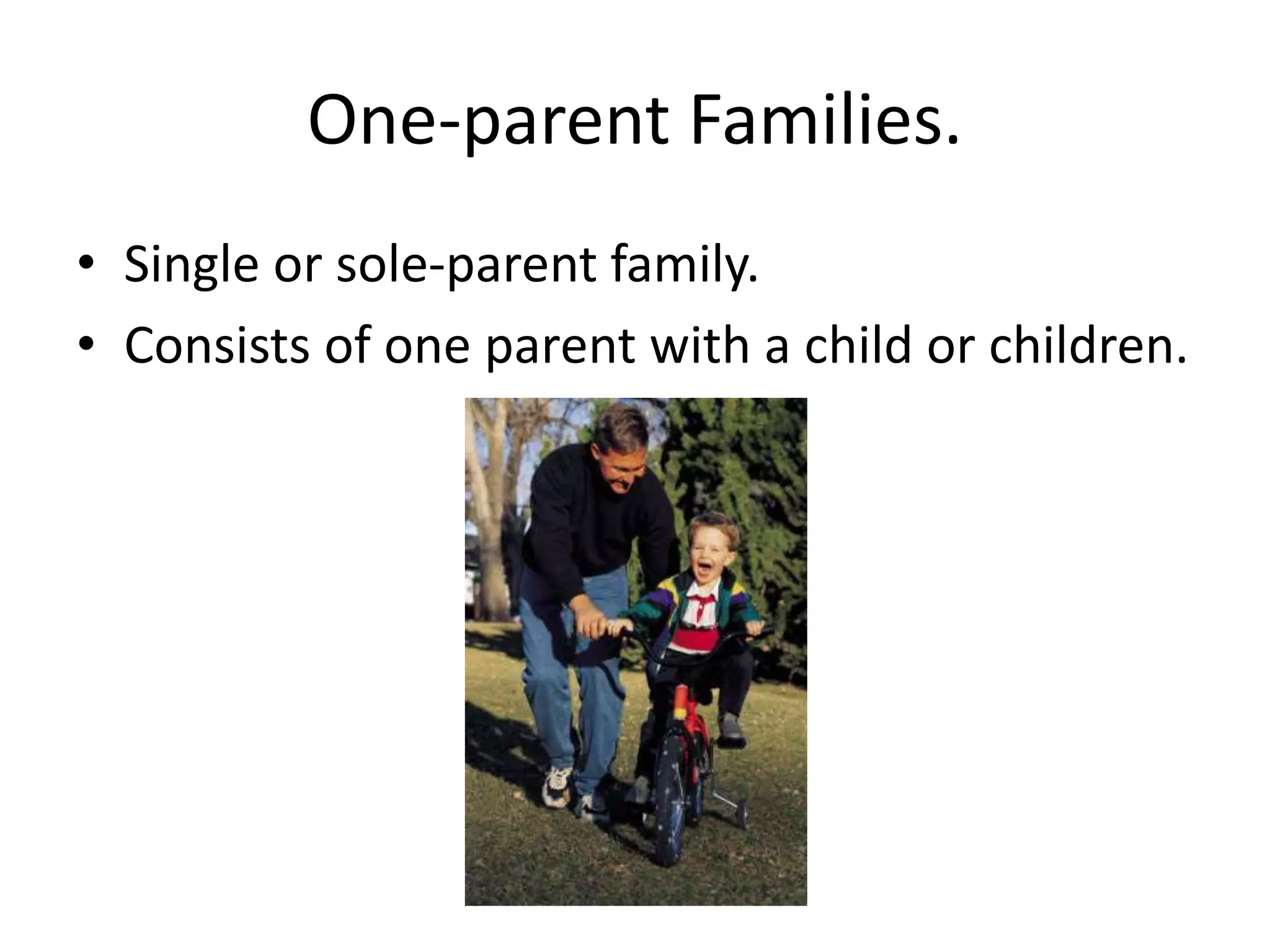 One-parent Families.

• Single or sole-parent family.
• Consists of one parent with a child or children.